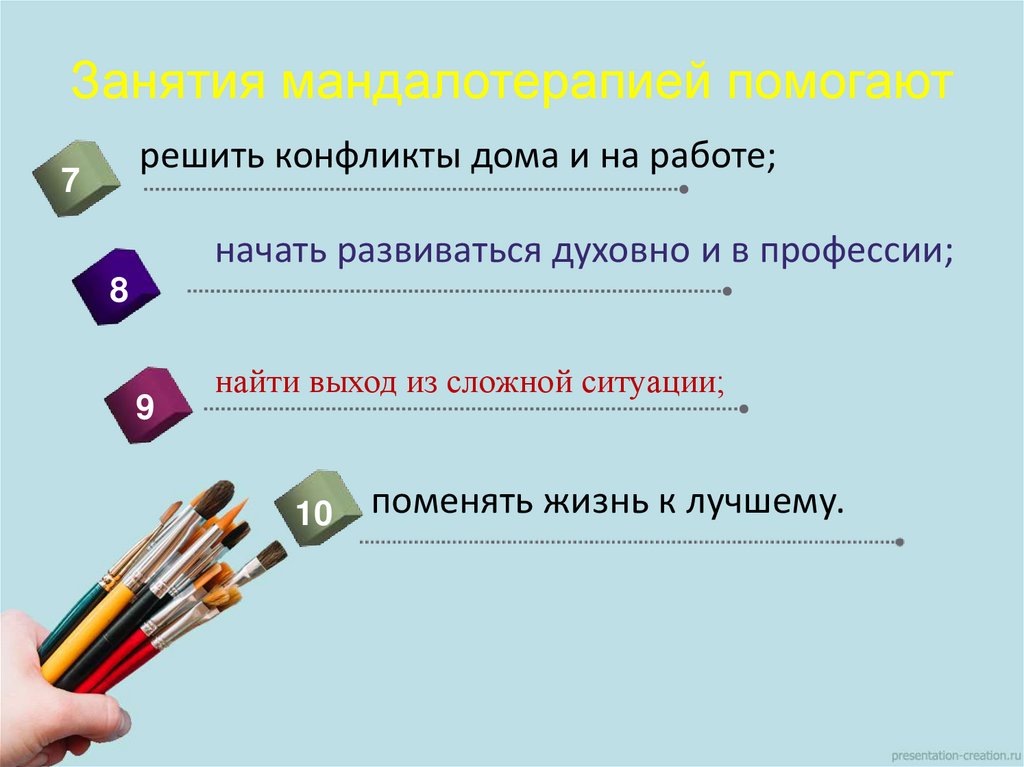 Занятия мандалотерапией помогают

7 решить конфликты дома и на работе;

8 начать развиваться духовно и в профессии;

9 найти выход из сложной ситуации;

10 поменять жизнь к лучшему.

presentation-creation.ru